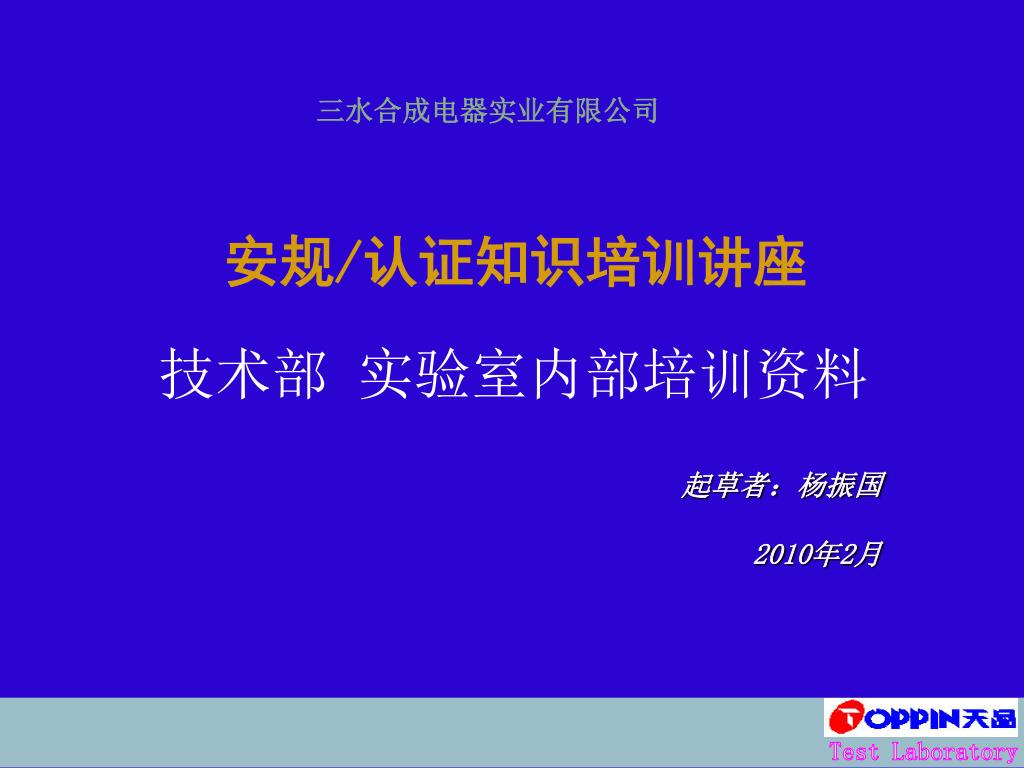 三水合成电器实业有限公司

安规/认证知识培训讲座

技术部 实验室内部培训资料

起草者：杨振国

2010年2月

TOPPIN天品

Test Laboratory